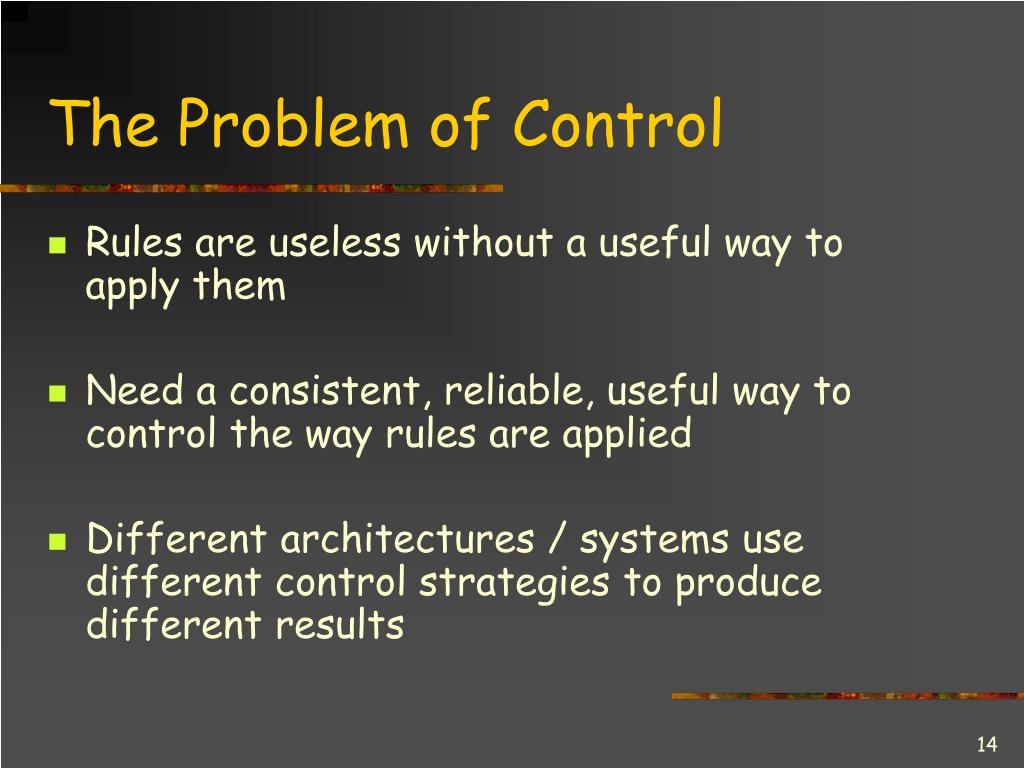 The Problem of Control

- Rules are useless without a useful way to apply them
- Need a consistent, reliable, useful way to control the way rules are applied
- Different architectures / systems use different control strategies to produce different results

14